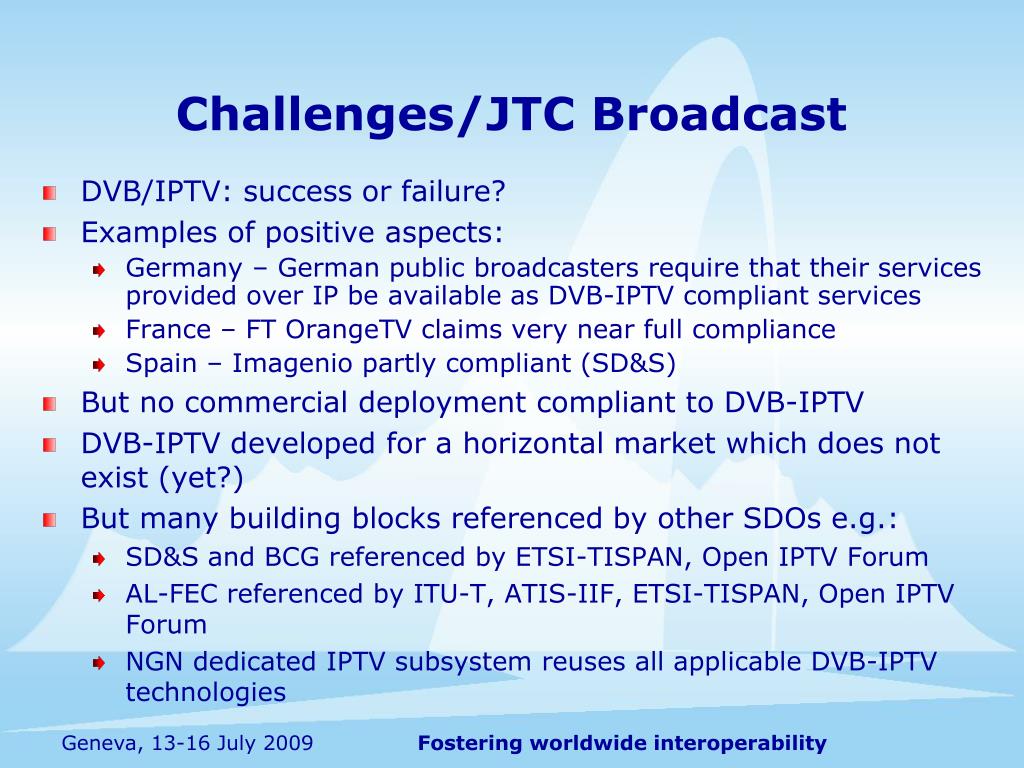 Challenges/JTC Broadcast

DVB/IPTV: success or failure?

Examples of positive aspects:

Germany – German public broadcasters require that their services provided over IP be available as DVB-IPTV compliant services

France – FT OrangeTV claims very near full compliance

Spain – Imagenio partly compliant (SD&S)

But no commercial deployment compliant to DVB-IPTV

DVB-IPTV developed for a horizontal market which does not exist (yet?)

But many building blocks referenced by other SDOs e.g.:

SD&S and BCG referenced by ETSI-TISPAN, Open IPTV Forum

AL-FEC referenced by ITU-T, ATIS-IIF, ETSI-TISPAN, Open IPTV Forum

NGN dedicated IPTV subsystem reuses all applicable DVB-IPTV technologies

Geneva, 13-16 July 2009

Fostering worldwide interoperability